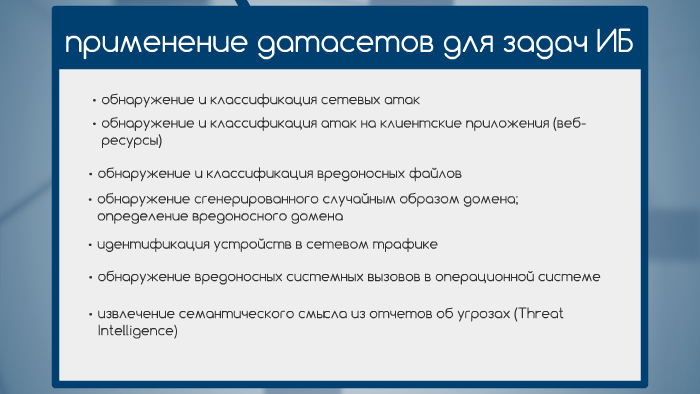 применение датасетов для задач ИБ

• обнаружение и классификация сетевых атак
• обнаружение и классификация атак на клиентские приложения (веб-ресурсы)
• обнаружение и классификация вредоносных файлов
• обнаружение сгенерированного случайным образом домена; определение вредоносного домена
• идентификация устройств в сетевом трафике
• обнаружение вредоносных системных вызовов в операционной системе
• извлечение семантического смысла из отчетов об угрозах (Threat Intelligence)